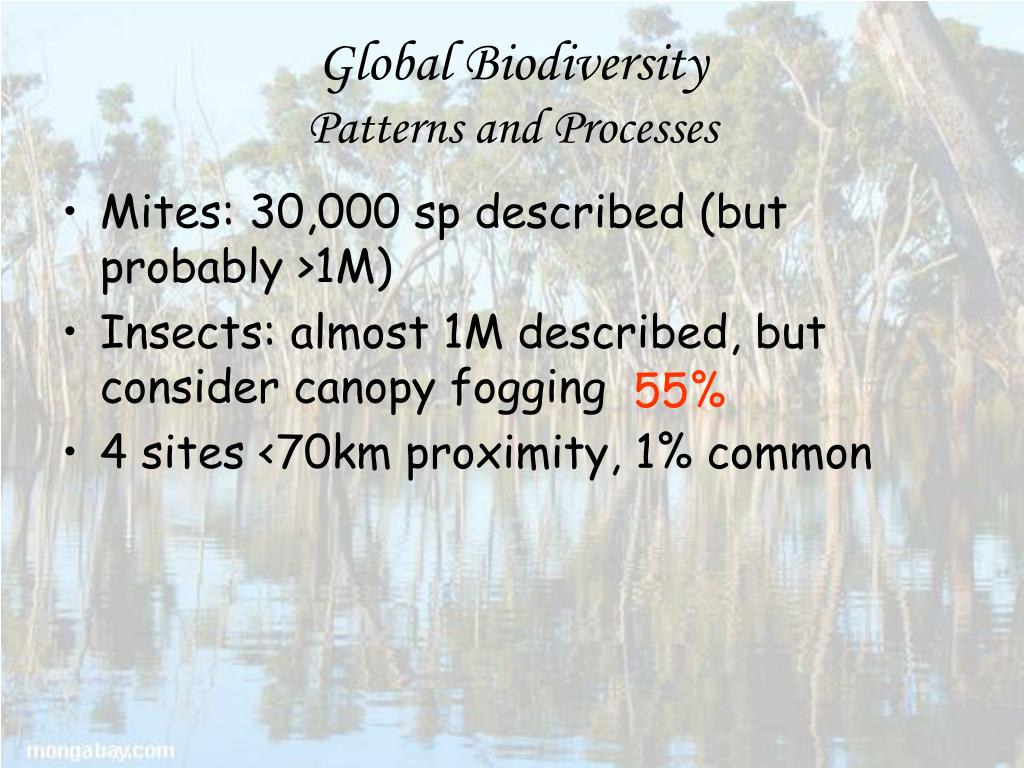 Global Biodiversity
Patterns and Processes

• Mites: 30,000 sp described (but probably >1M)
• Insects: almost 1M described, but consider canopy fogging 55%
• 4 sites <70km proximity, 1% common

mongabay.com